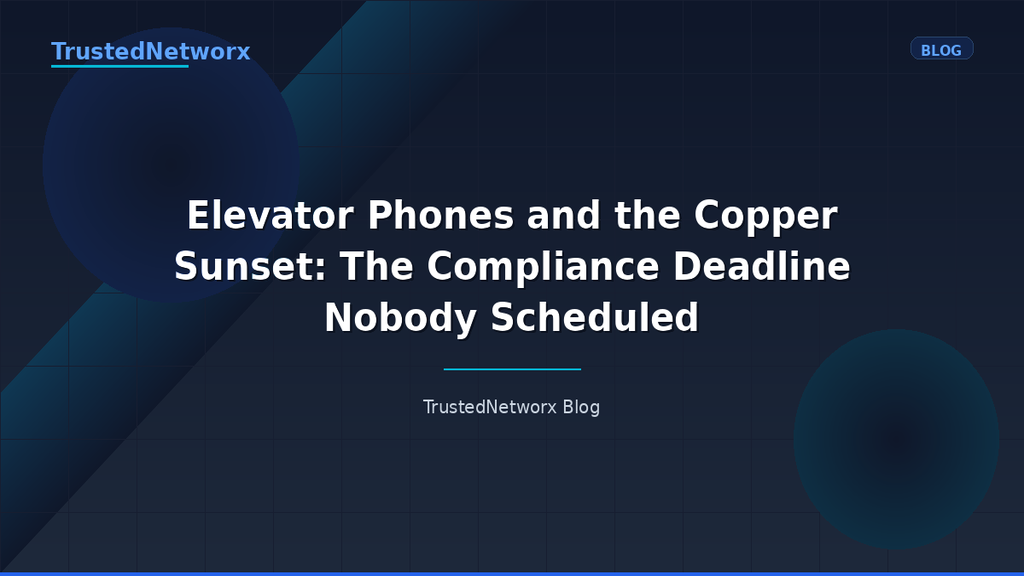 TrustedNetworx

BLOG

Elevator Phones and the Copper Sunset: The Compliance Deadline Nobody Scheduled

TrustedNetworx Blog